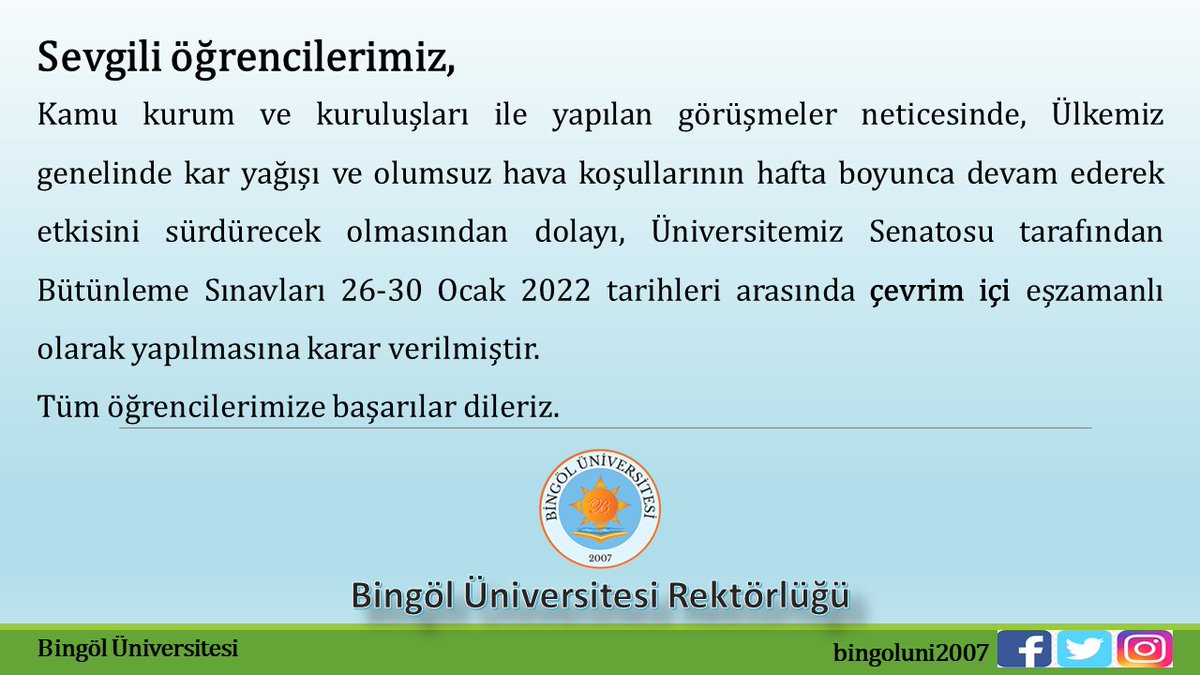 Sevgili öğrencilerimiz,

Kamu kurum ve kuruluşları ile yapılan görüşmeler neticesinde, Ülkemiz genelinde kar yağışı ve olumsuz hava koşullarının hafta boyunca devam ederek etkisini sürdürecek olmasından dolayı, Üniversitemiz Senatosu tarafından Bütünleme Sınavları 26-30 Ocak 2022 tarihleri arasında çevrim içi eşzamanlı olarak yapılmasına karar verilmiştir.

Tüm öğrencilerimize başarılar dileriz.

BİNGÖL ÜNİVERSİTESİ
2007

Bingöl Üniversitesi Rektörlüğü

Bingöl Üniversitesi

bingoluni2007